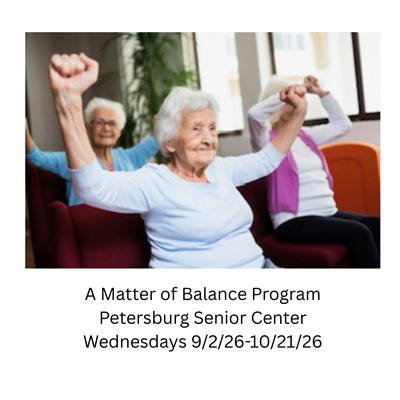 A Matter of Balance Program
Petersburg Senior Center
Wednesdays 9/2/26-10/21/26